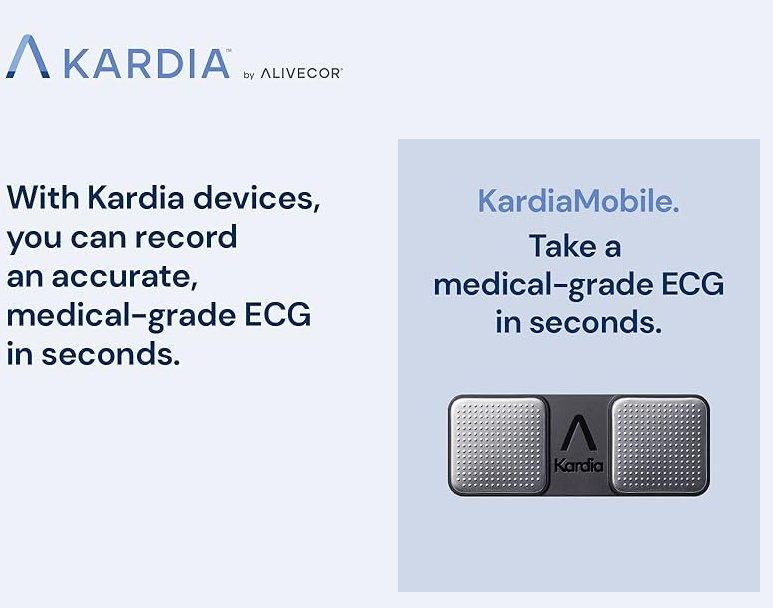 KARDIA™ by ALIVECOR®

With Kardia devices, you can record an accurate, medical-grade ECG in seconds.

KardiaMobile.

Take a medical-grade ECG in seconds.

Kardia